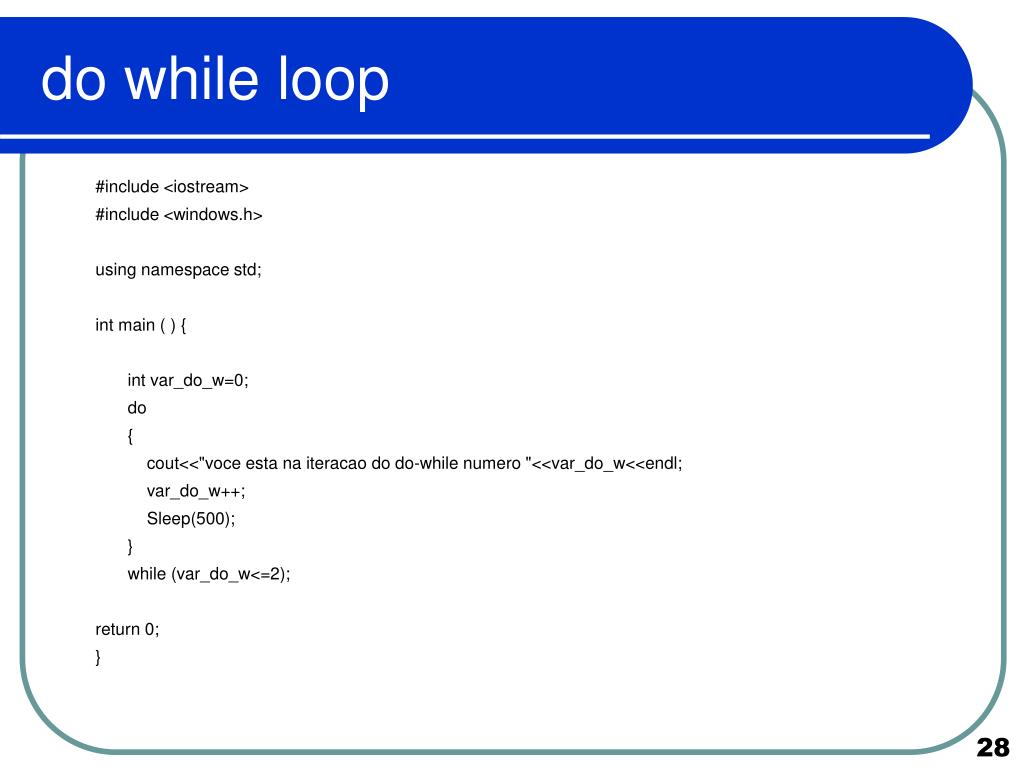 do while loop

#include <iostream>
#include <windows.h>

using namespace std;

int main ( ) {

int var_do_w=0;
do
{
cout<<"voce esta na iteracao do do-while numero "<<var_do_w<<endl;
var_do_w++;
Sleep(500);
}
while (var_do_w<=2);

return 0;
}

28